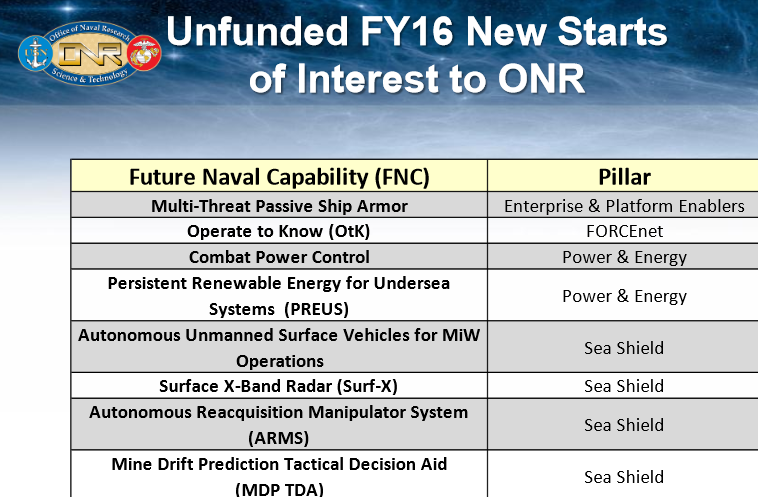 Office of Naval Research
ONR
Science & Technology

Unfunded FY16 New Starts of Interest to ONR

| Future Naval Capability (FNC) | Pillar |
|---|---|
| Multi-Threat Passive Ship Armor | Enterprise & Platform Enablers |
| Operate to Know (OtK) | FORCEnet |
| Combat Power Control | Power & Energy |
| Persistent Renewable Energy for Undersea Systems (PREUS) | Power & Energy |
| Autonomous Unmanned Surface Vehicles for MiW Operations | Sea Shield |
| Surface X-Band Radar (Surf-X) | Sea Shield |
| Autonomous Reacquisition Manipulator System (ARMS) | Sea Shield |
| Mine Drift Prediction Tactical Decision Aid (MDP TDA) | Sea Shield |